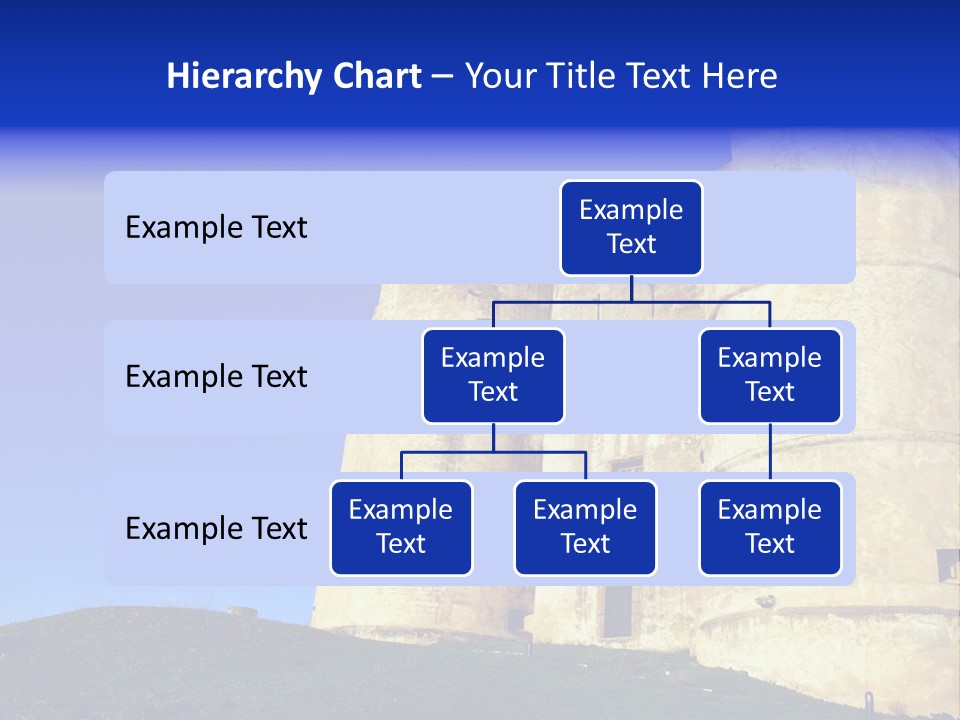 Hierarchy Chart – Your Title Text Here

Example Text

Example Text

Example Text

Example Text

Example Text

Example Text

Example Text

Example Text

Example Text